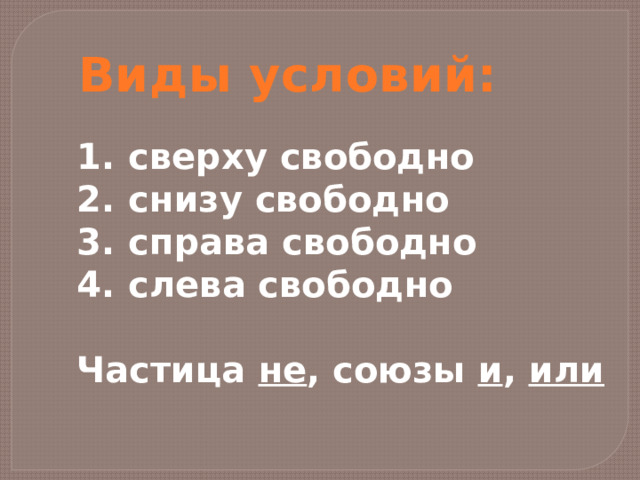 Виды условий:

1. сверху свободно
2. снизу свободно
3. справа свободно
4. слева свободно

Частица не, союзы и, или